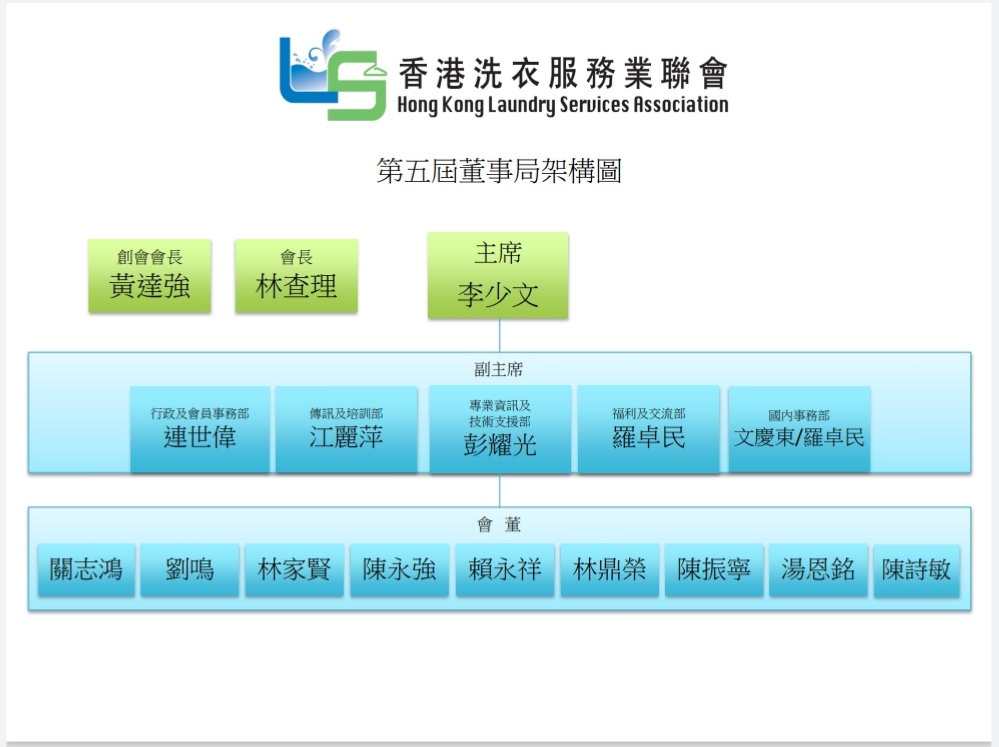 香港洗衣服務業聯會
Hong Kong Laundry Services Association

第五屆董事局架構圖

創會會長
黃達強

會長
林查理

主席
李少文

副主席

行政及會員事務部
連世偉

傳訊及培訓部
江麗萍

專業資訊及技術支援部
彭耀光

福利及交流部
羅卓民

國內事務部
文慶東/羅卓民

會 董

關志鴻

劉鳴

林家賢

陳永強

賴永祥

林鼎榮

陳振寧

湯恩銘

陳詩敏